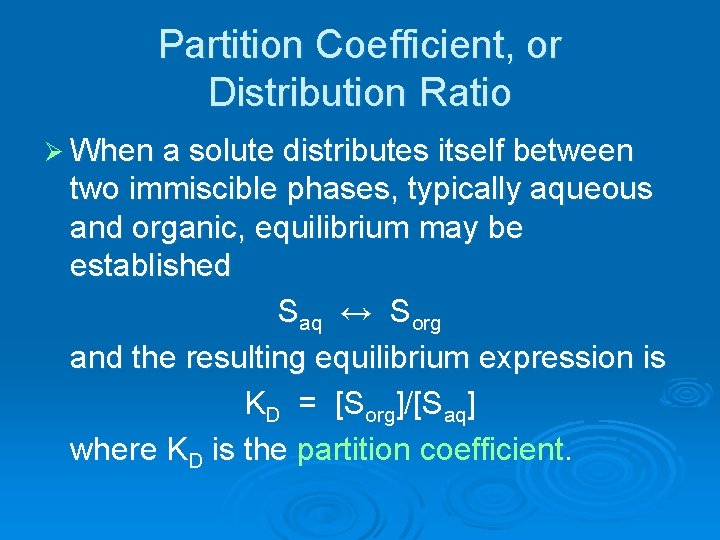 Partition Coefficient, or Distribution Ratio

➢ When a solute distributes itself between two immiscible phases, typically aqueous and organic, equilibrium may be established

$S_{aq} \leftrightarrow S_{org}$

and the resulting equilibrium expression is

$K_D = [S_{org}]/[S_{aq}]$

where $K_D$ is the partition coefficient.